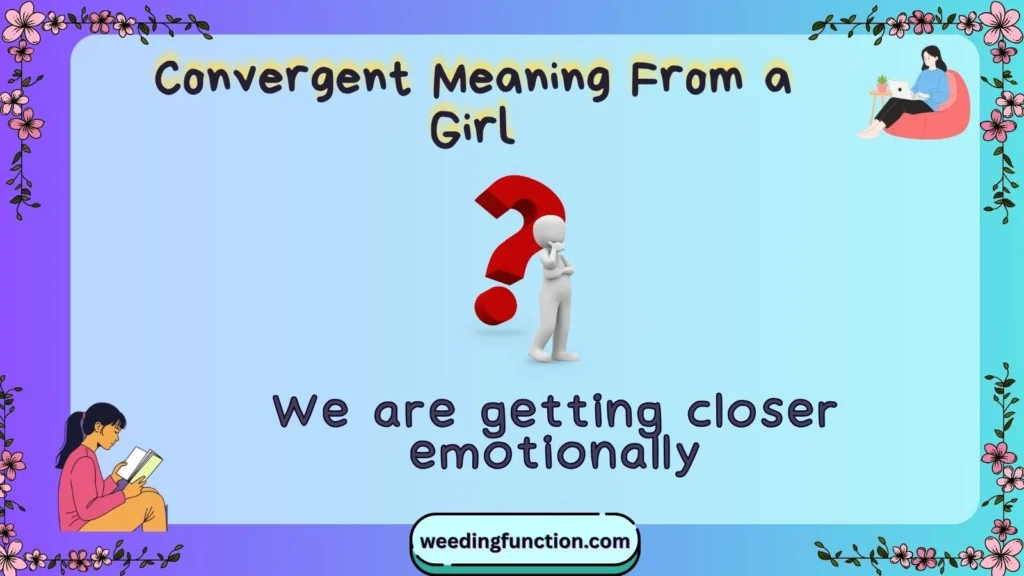 Convergent Meaning From a Girl

We are getting closer emotionally

weedingfunction.com